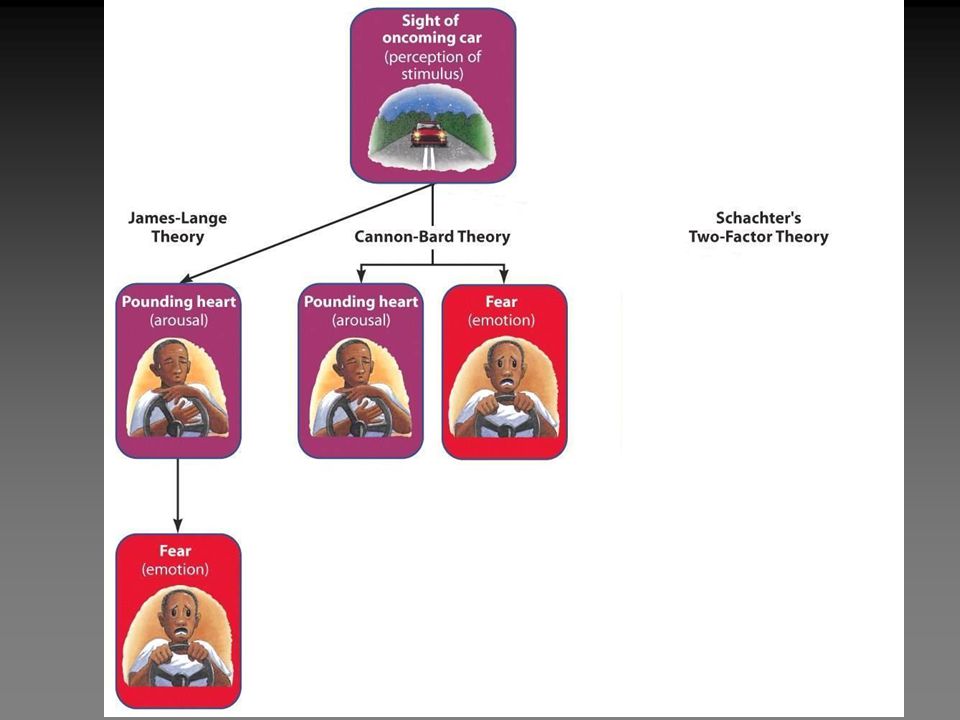 Sight of oncoming car
(perception of stimulus)

James-Lange Theory

Cannon-Bard Theory

Schachter's Two-Factor Theory

Pounding heart
(arousal)

Pounding heart
(arousal)

Fear
(emotion)

Fear
(emotion)